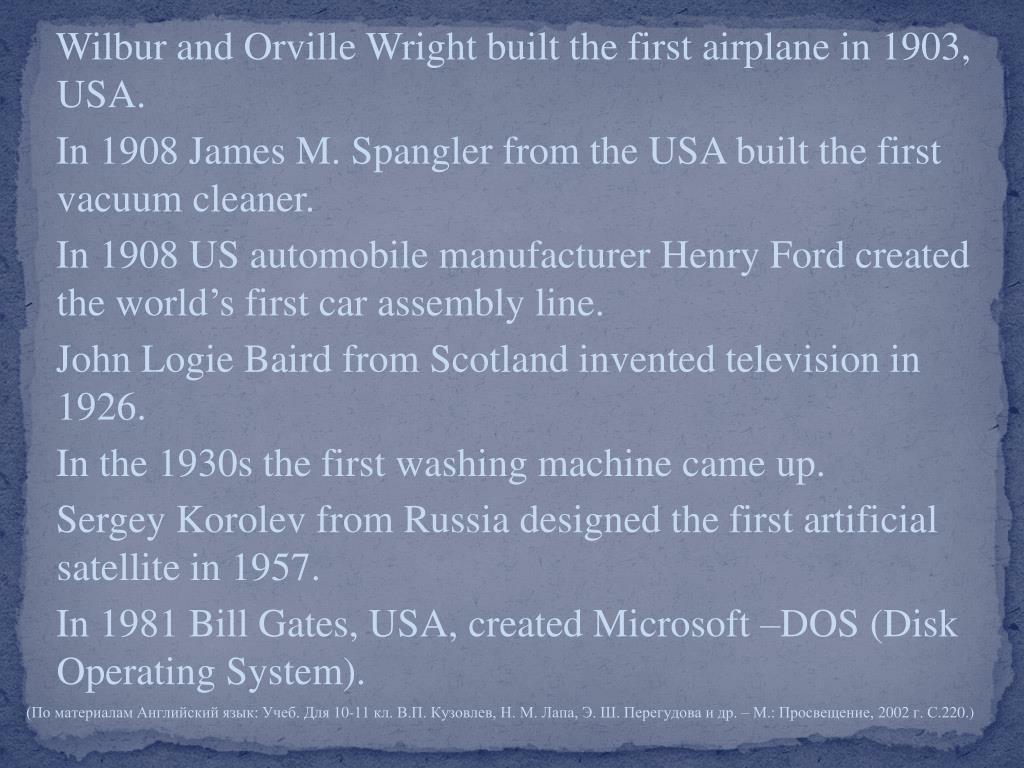 Wilbur and Orville Wright built the first airplane in 1903, USA.

In 1908 James M. Spangler from the USA built the first vacuum cleaner.

In 1908 US automobile manufacturer Henry Ford created the world’s first car assembly line.

John Logie Baird from Scotland invented television in 1926.

In the 1930s the first washing machine came up.

Sergey Korolev from Russia designed the first artificial satellite in 1957.

In 1981 Bill Gates, USA, created Microsoft –DOS (Disk Operating System).

(По материалам Английский язык: Учеб. Для 10-11 кл. В.П. Кузовлев, Н. М. Лапа, Э. Ш. Перегудова и др. – М.: Просвещение, 2002 г. С.220.)